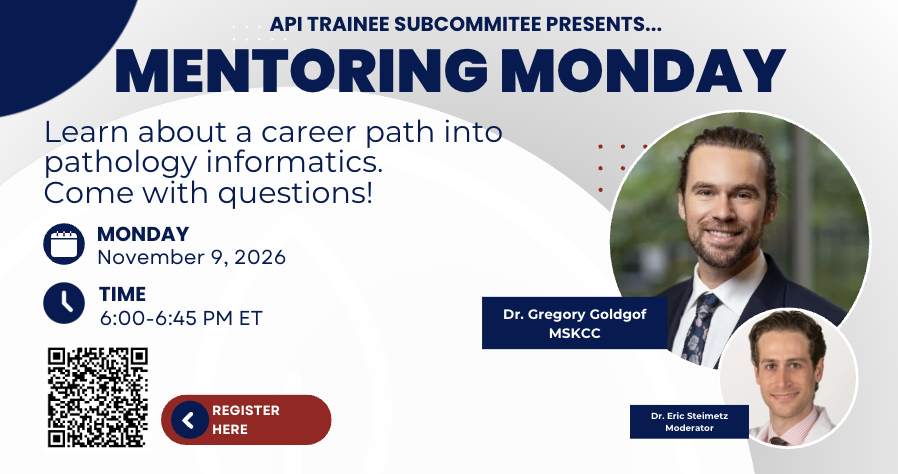 API TRAINEE SUBCOMMITEE PRESENTS...

MENTORING MONDAY

Learn about a career path into pathology informatics. Come with questions!

MONDAY
November 9, 2026

TIME
6:00-6:45 PM ET

REGISTER HERE

Dr. Gregory Goldgof
MSKCC

Dr. Eric Steimetz
Moderator